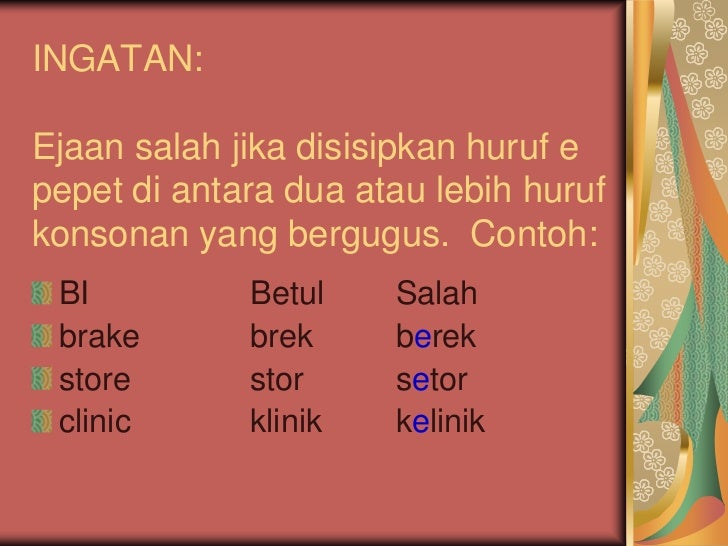 INGATAN:

Ejaan salah jika disisipkan huruf e pepet di antara dua atau lebih huruf konsonan yang bergugus. Contoh:

| BI | Betul | Salah |
|---|---|---|
| brake | brek | berek |
| store | stor | setor |
| clinic | klinik | kelinik |